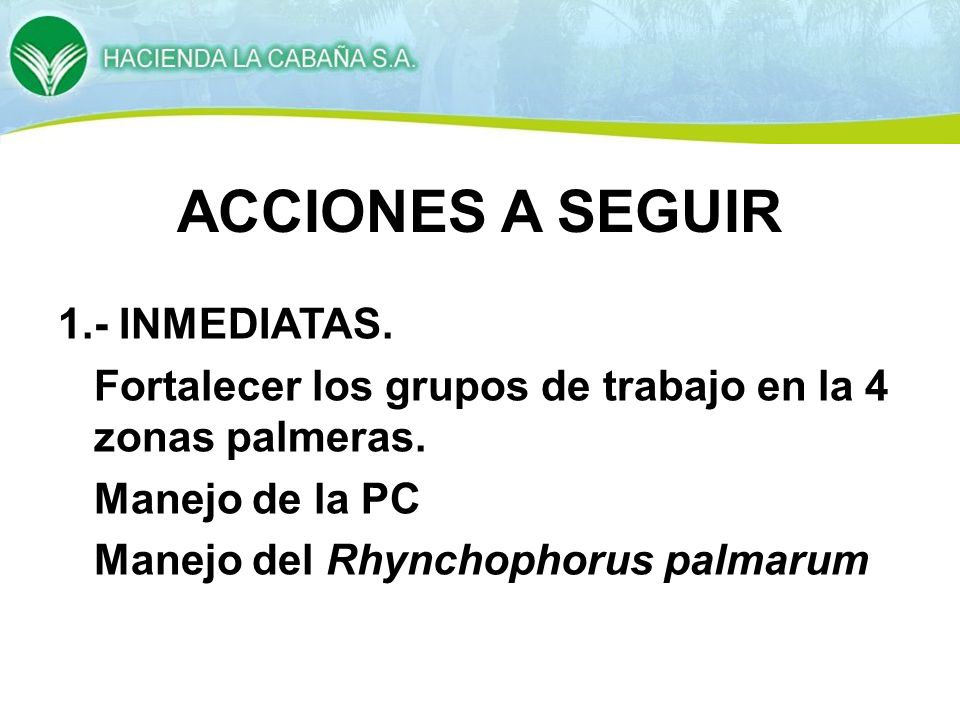 HACIENDA LA CABAÑA S.A.

ACCIONES A SEGUIR

1.- INMEDIATAS.

Fortalecer los grupos de trabajo en la 4 zonas palmeras.

Manejo de la PC

Manejo del Rhynchophorus palmarum